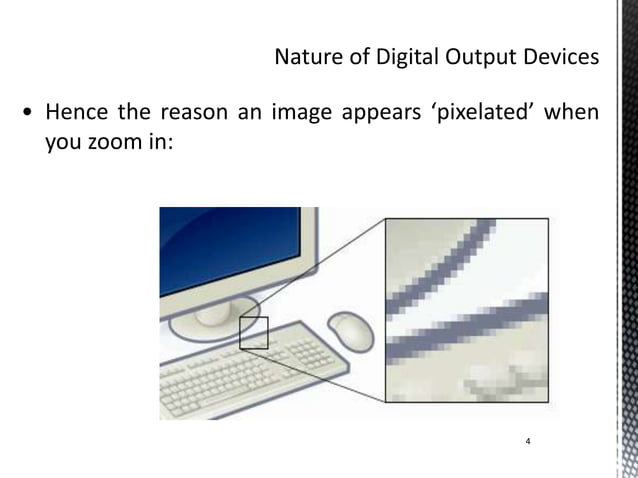 Nature of Digital Output Devices

• Hence the reason an image appears ‘pixelated’ when you zoom in:

4